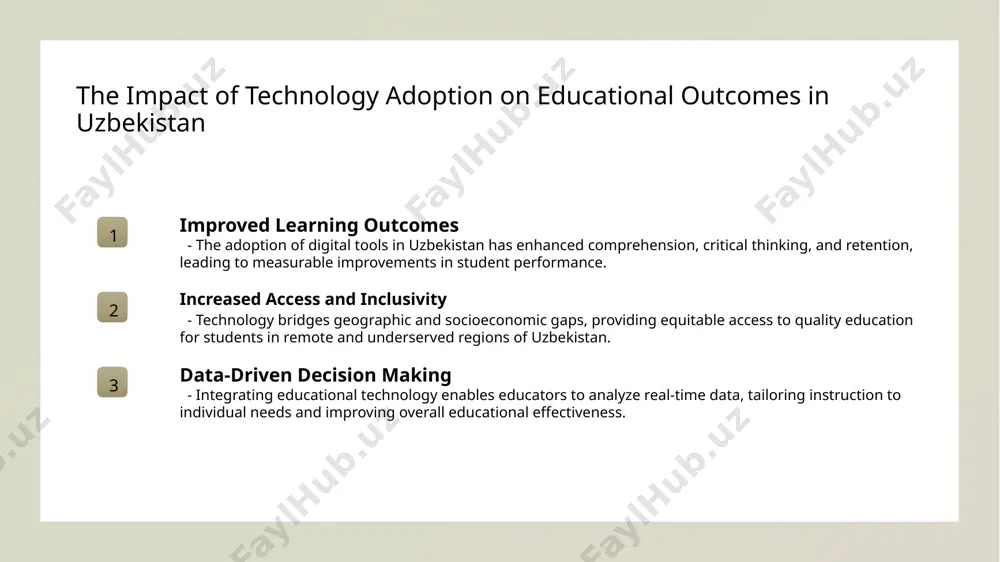 The Impact of Technology Adoption on Educational Outcomes in Uzbekistan

1

Improved Learning Outcomes
- The adoption of digital tools in Uzbekistan has enhanced comprehension, critical thinking, and retention, leading to measurable improvements in student performance.

2

Increased Access and Inclusivity
- Technology bridges geographic and socioeconomic gaps, providing equitable access to quality education for students in remote and underserved regions of Uzbekistan.

3

Data-Driven Decision Making
- Integrating educational technology enables educators to analyze real-time data, tailoring instruction to individual needs and improving overall educational effectiveness.

FaylHub.uz FaylHub.uz FaylHub.uz FaylHub.uz FaylHub.uz FaylHub.uz